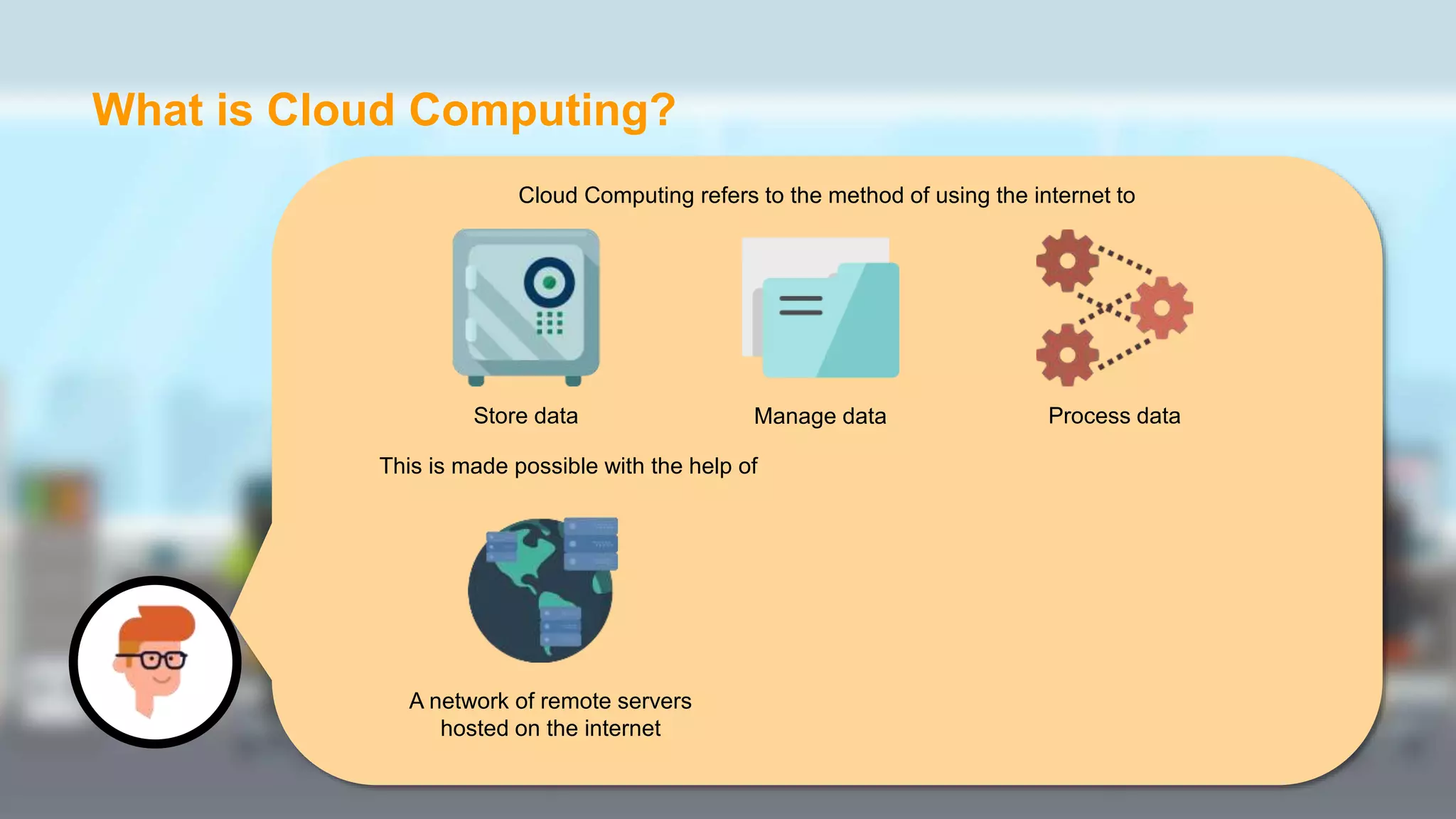 What is Cloud Computing?

Cloud Computing refers to the method of using the internet to

Store data

Manage data

Process data

This is made possible with the help of

A network of remote servers hosted on the internet